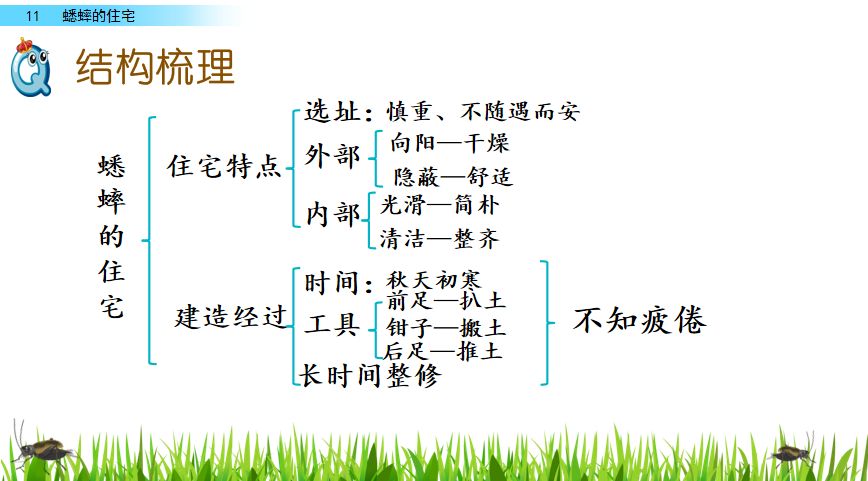 11 蟋蟀的住宅

结构梳理

蟋蟀的住宅

住宅特点
选址：慎重、不随遇而安
外部
向阳—干燥
隐蔽—舒适
内部
光滑—简朴
清洁—整齐

建造经过
时间：秋天初寒
工具
前足—扒土
钳子—搬土
后足—推土
长时间整修

不知疲倦